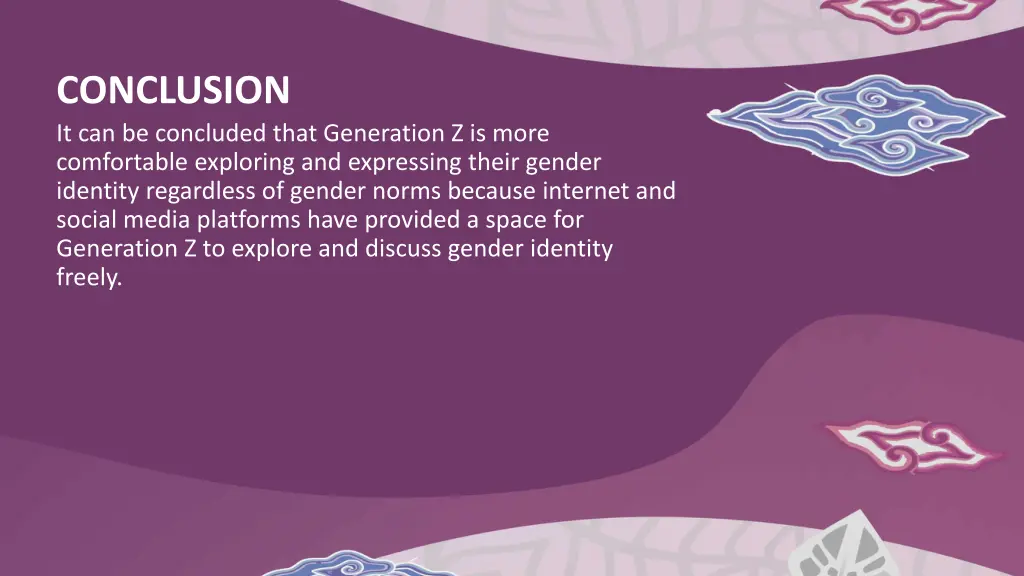 CONCLUSION

It can be concluded that Generation Z is more comfortable exploring and expressing their gender identity regardless of gender norms because internet and social media platforms have provided a space for Generation Z to explore and discuss gender identity freely.